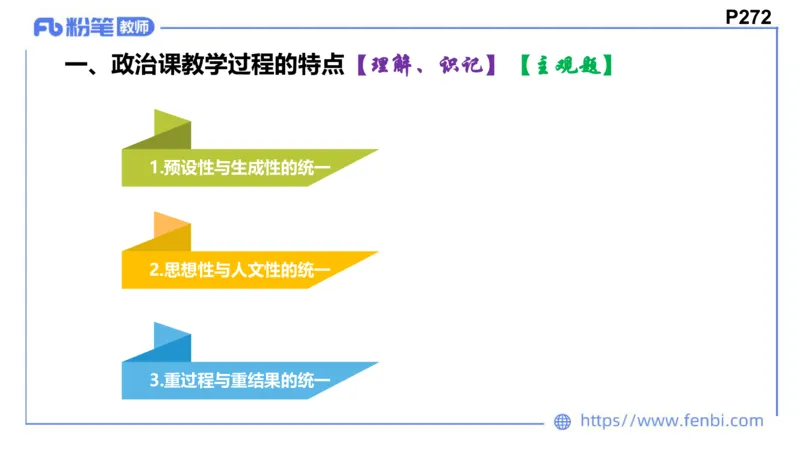 Fb 粉笔 教师

P272

一、政治课教学过程的特点【理解、识记】【主观题】

1.预设性与生成性的统一

2.思想性与人文性的统一

3.重过程与重结果的统一

https://www.fenbi.com